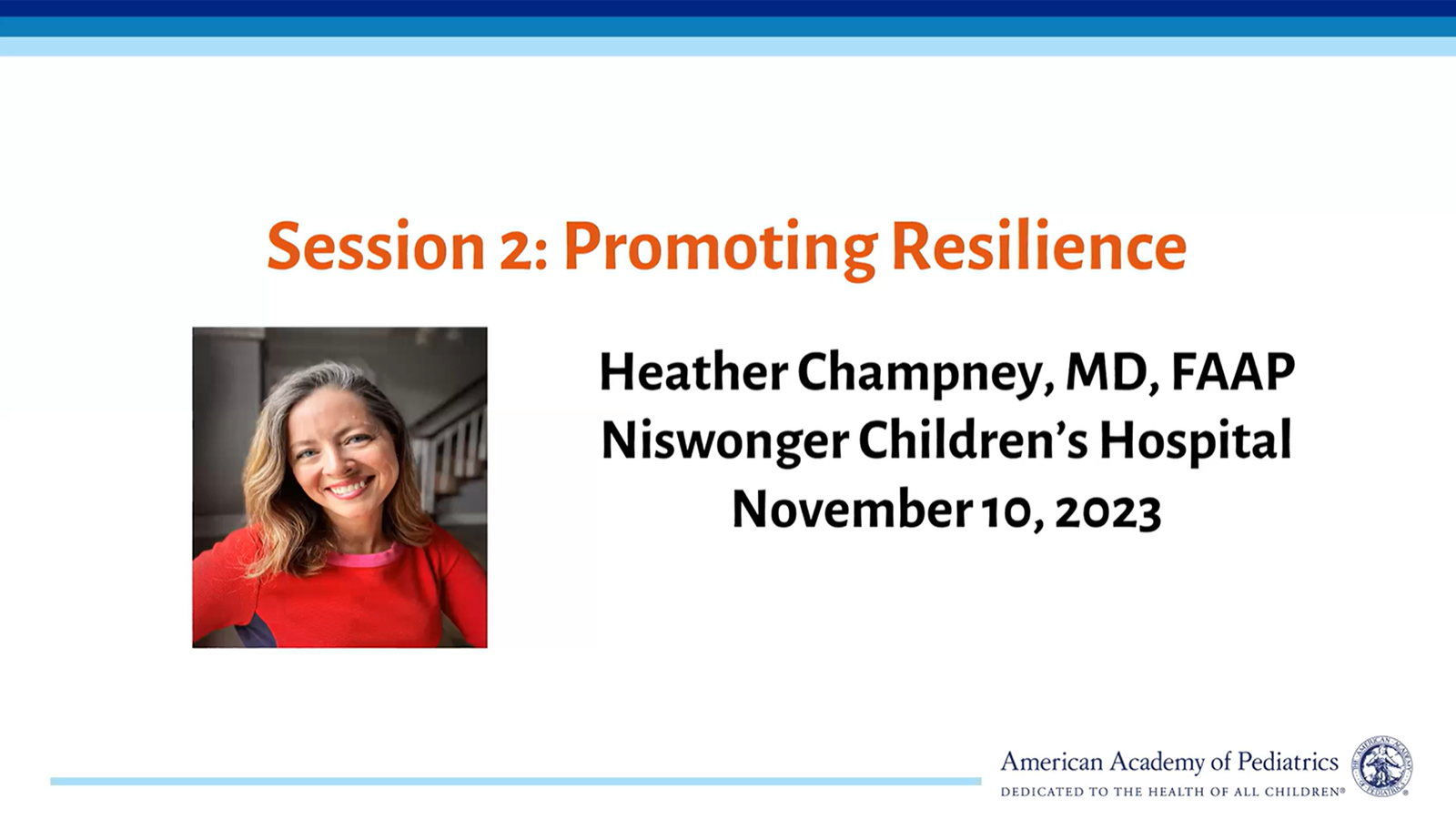 Session 2: Promoting Resilience

Heather Champney, MD, FAAP
Niswonger Children's Hospital
November 10, 2023

American Academy of Pediatrics
DEDICATED TO THE HEALTH OF ALL CHILDREN®

THE AMERICAN ACADEMY OF PEDIATRICS